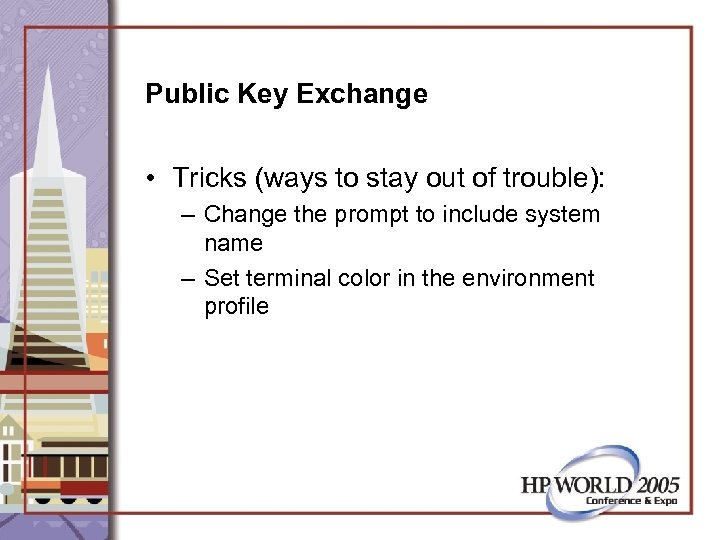 Public Key Exchange

• Tricks (ways to stay out of trouble):
– Change the prompt to include system name
– Set terminal color in the environment profile

HP WORLD 2005
Conference & Expo